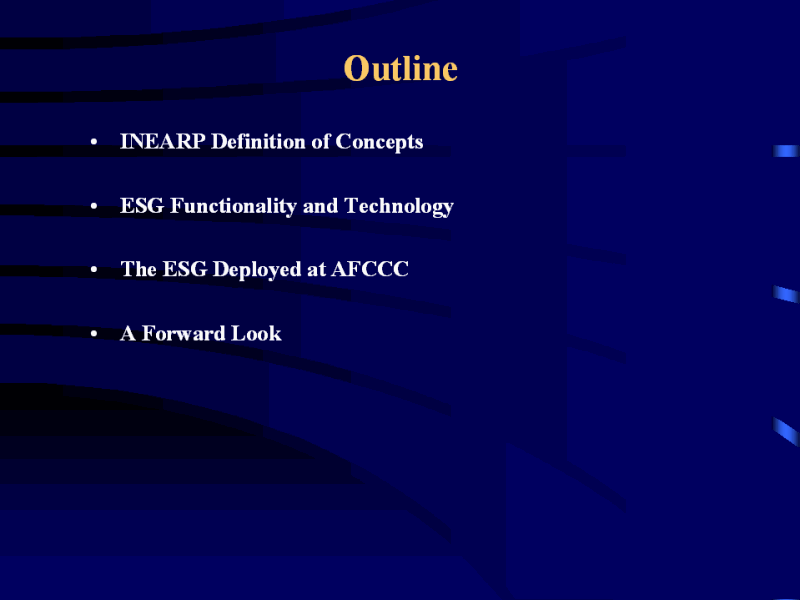 Outline

• INEARP Definition of Concepts

• ESG Functionality and Technology

• The ESG Deployed at AFCCC

• A Forward Look